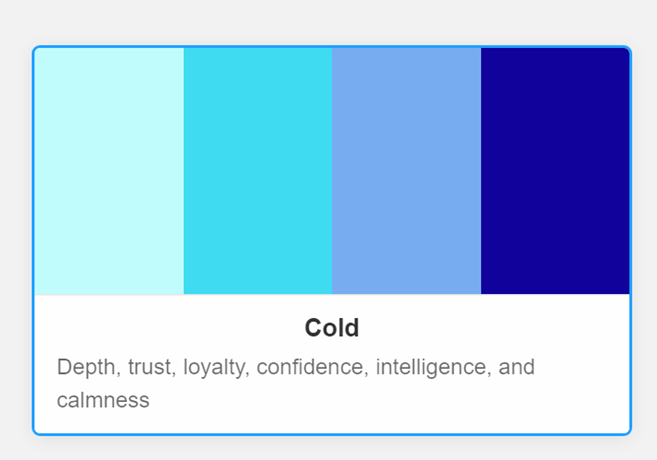 Cold

Depth, trust, loyalty, confidence, intelligence, and calmness